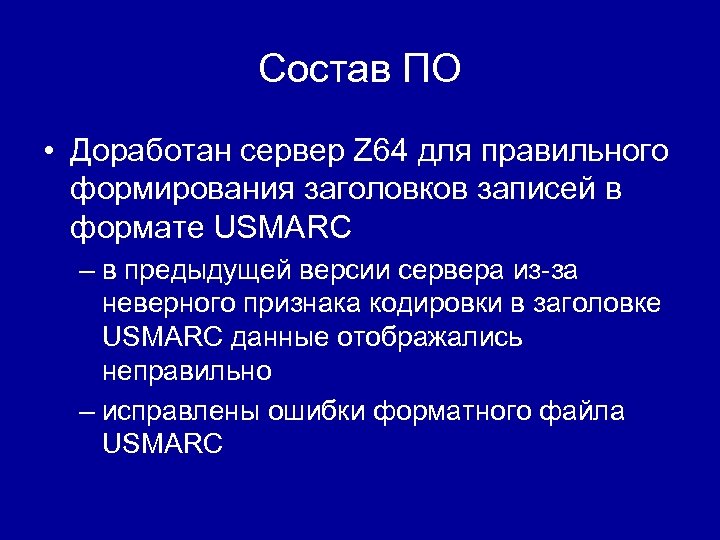 Состав ПО

• Доработан сервер Z64 для правильного формирования заголовков записей в формате USMARC

– в предыдущей версии сервера из-за неверного признака кодировки в заголовке USMARC данные отображались неправильно

– исправлены ошибки форматного файла USMARC